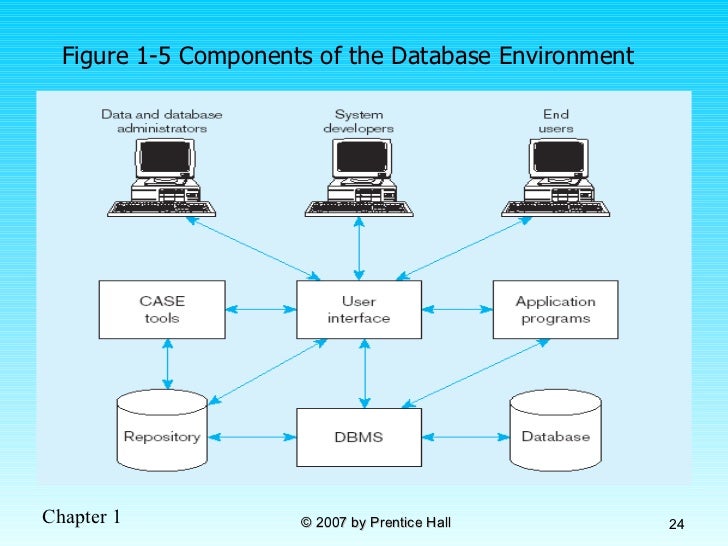 Figure 1-5 Components of the Database Environment

Data and database administrators

System developers

End users

CASE tools

User interface

Application programs

Repository

DBMS

Database

Chapter 1

© 2007 by Prentice Hall

24